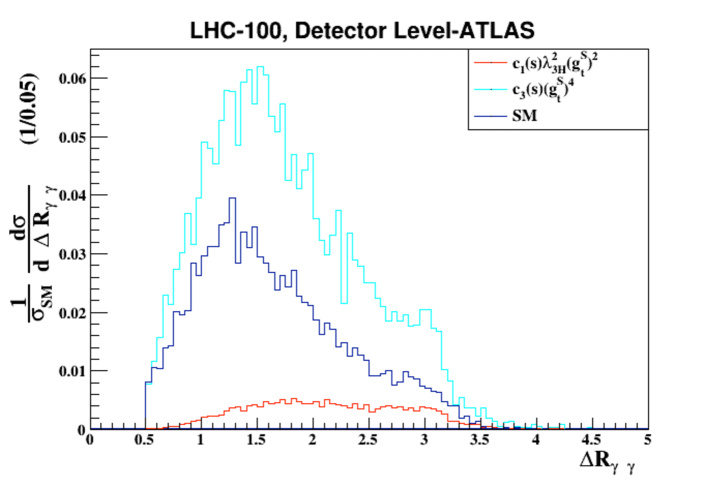 LHC-100, Detector Level-ATLAS

$c_1(s)\lambda_{3H}^2(g_t^S)^2$
$c_3(s)(g_t^S)^4$
SM

$\frac{1}{\sigma_{SM}} \frac{d\sigma}{d\ \Delta R_{\gamma\ \gamma}}$ (1/0.05)

0.06
0.05
0.04
0.03
0.02
0.01
0

0 0.5 1 1.5 2 2.5 3 3.5 4 4.5 5

$\Delta R_{\gamma\ \gamma}$